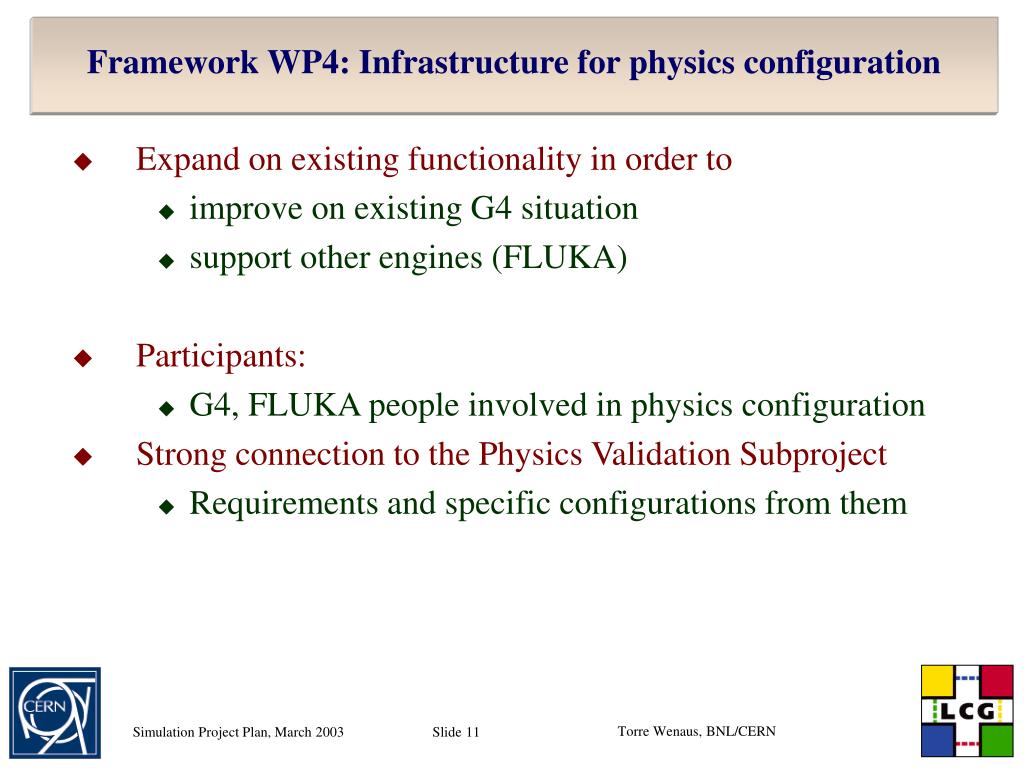 Framework WP4: Infrastructure for physics configuration

◆ Expand on existing functionality in order to
◆ improve on existing G4 situation
◆ support other engines (FLUKA)

◆ Participants:
◆ G4, FLUKA people involved in physics configuration
◆ Strong connection to the Physics Validation Subproject
◆ Requirements and specific configurations from them

CERN

Simulation Project Plan, March 2003

Slide 11

Torre Wenaus, BNL/CERN

LCG